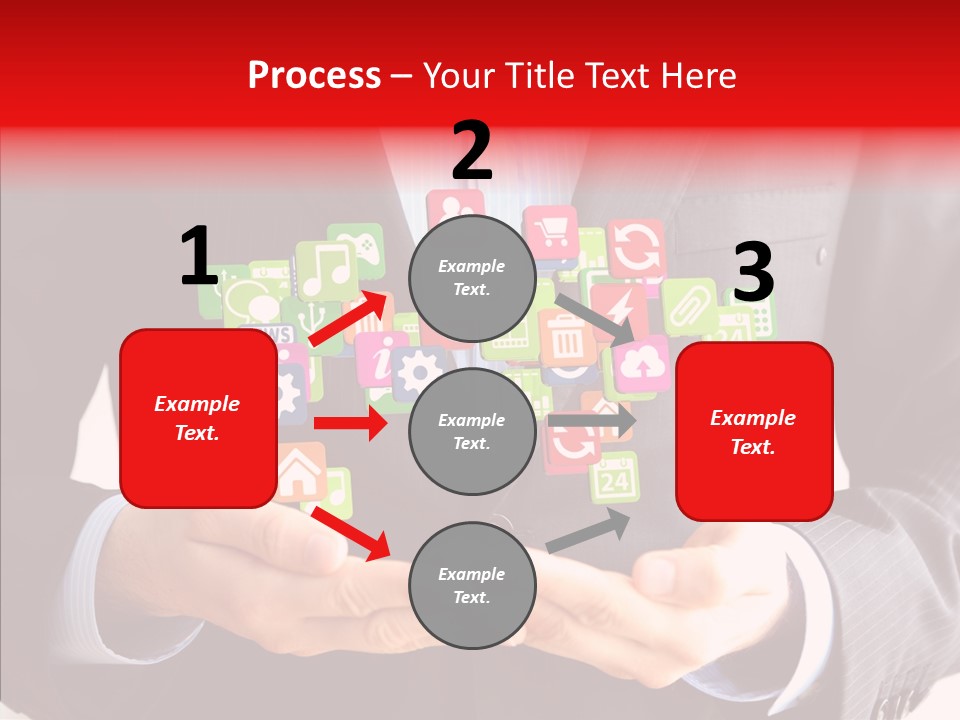 Process – Your Title Text Here

1

Example Text.

2

Example Text.

Example Text.

Example Text.

3

Example Text.